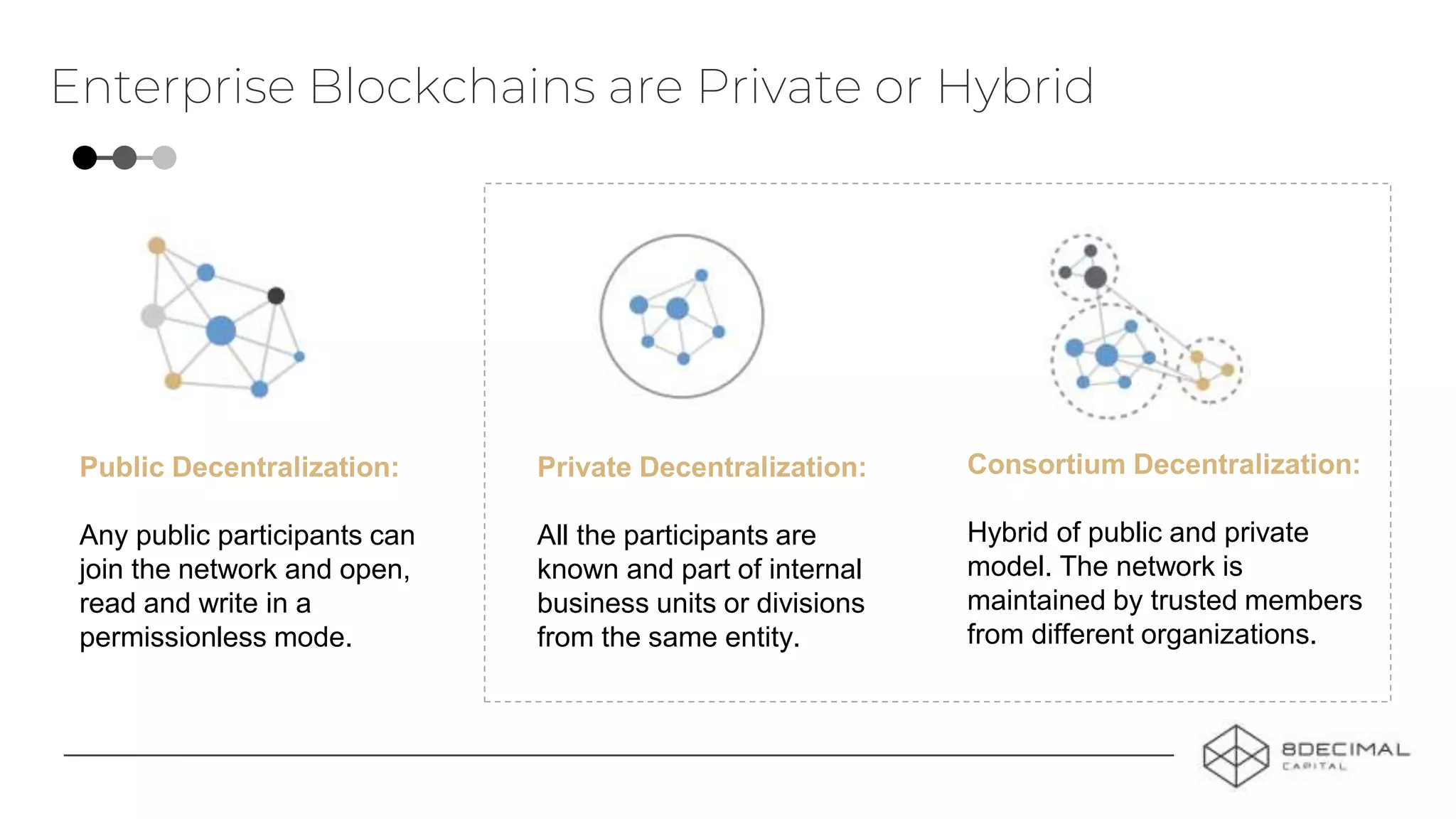 Enterprise Blockchains are Private or Hybrid

Public Decentralization:

Any public participants can join the network and open, read and write in a permissionless mode.

Private Decentralization:

All the participants are known and part of internal business units or divisions from the same entity.

Consortium Decentralization:

Hybrid of public and private model. The network is maintained by trusted members from different organizations.

8DECIMAL CAPITAL